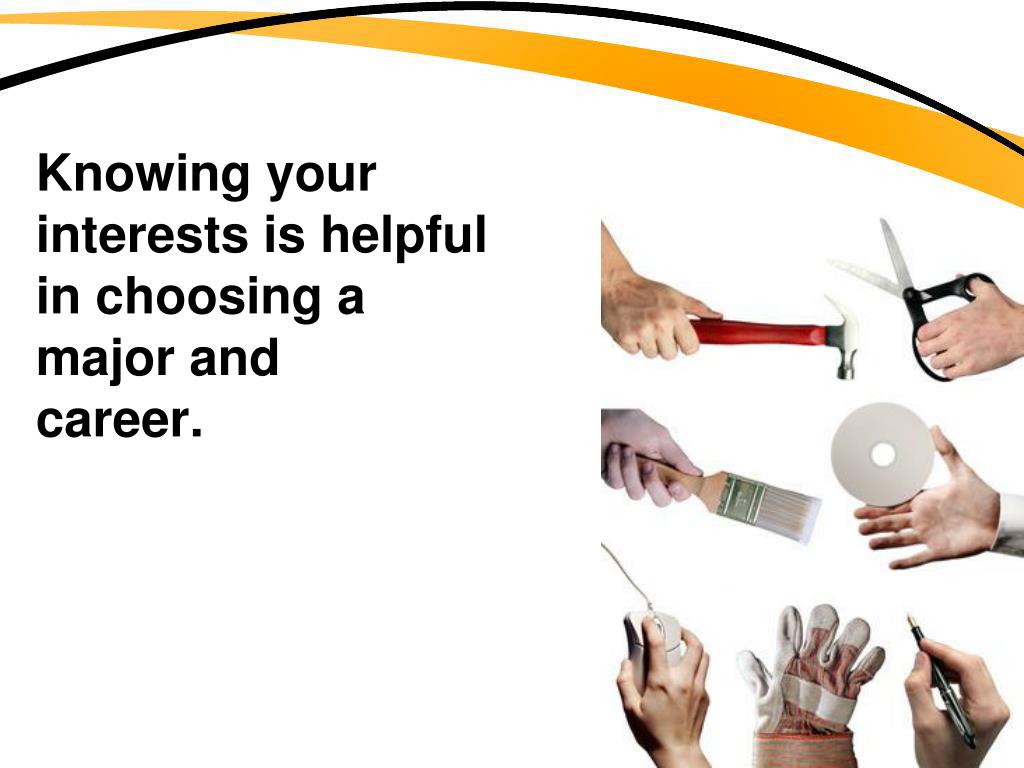 Knowing your interests is helpful in choosing a major and career.